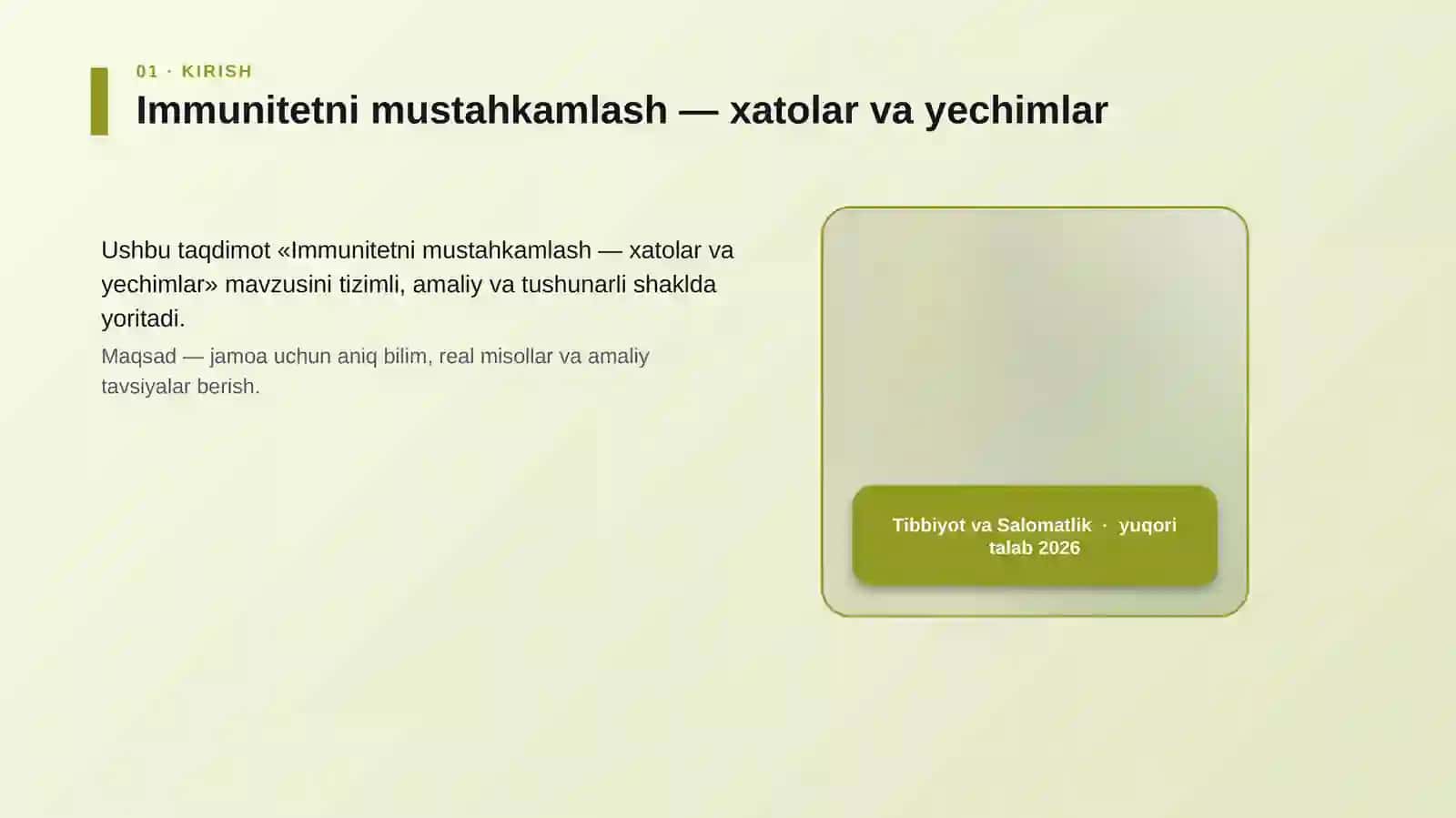 01 · KIRISH

Immunitetni mustahkamlash — xatolar va yechimlar

Ushbu taqdimot «Immunitetni mustahkamlash — xatolar va yechimlar» mavzusini tizimli, amaliy va tushunarli shaklda yoritadi.

Maqsad — jamoa uchun aniq bilim, real misollar va amaliy tavsiyalar berish.

Tibbiyot va Salomatlik · yuqori talab 2026